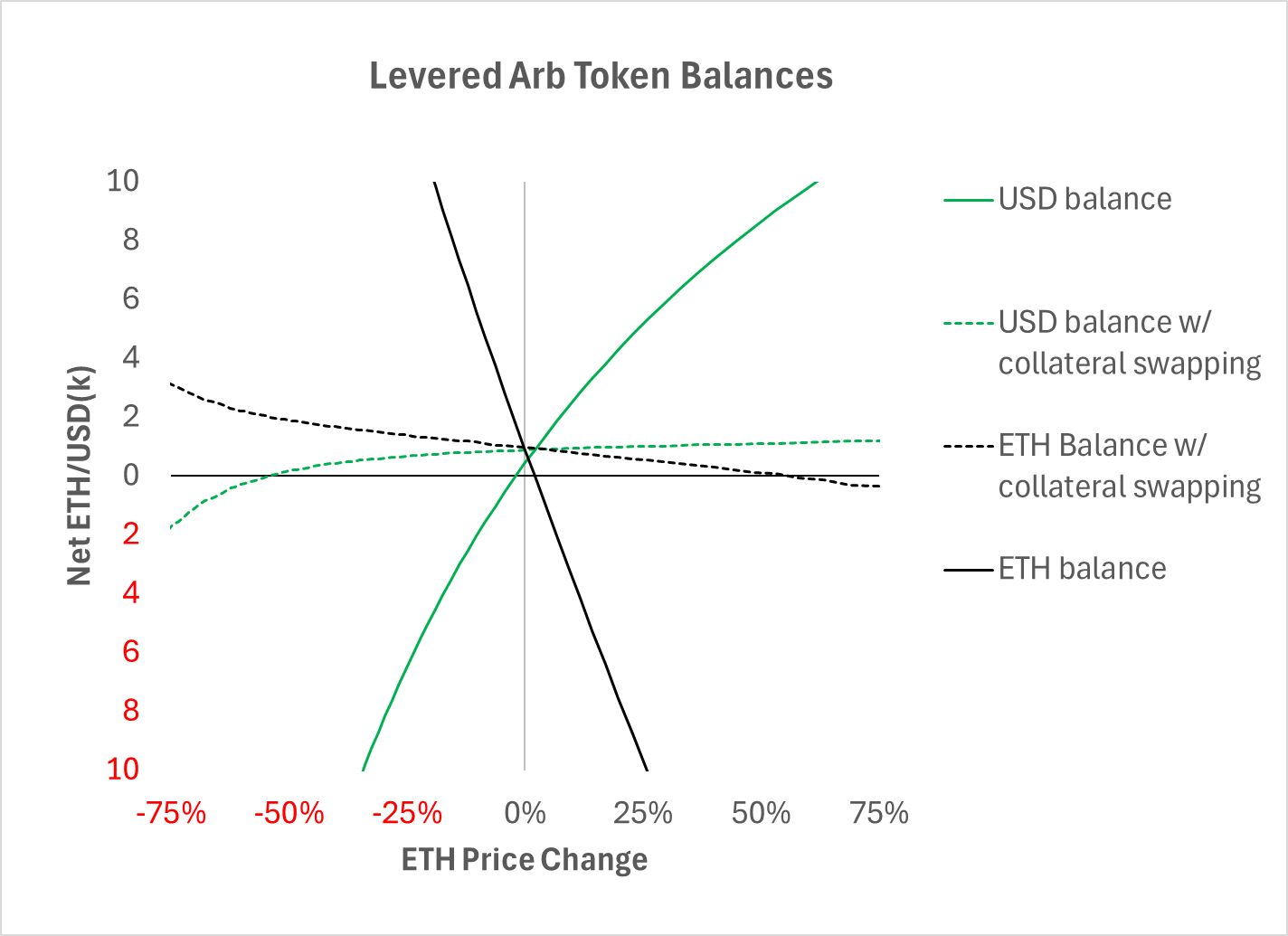 Levered Arb Token Balances

10
8
6
4
2
0
2
4
6
8
10

Net ETH/USD(k)

-75%
-50%
-25%
0%
25%
50%
75%

ETH Price Change

USD balance

USD balance w/ collateral swapping

ETH Balance w/ collateral swapping

ETH balance